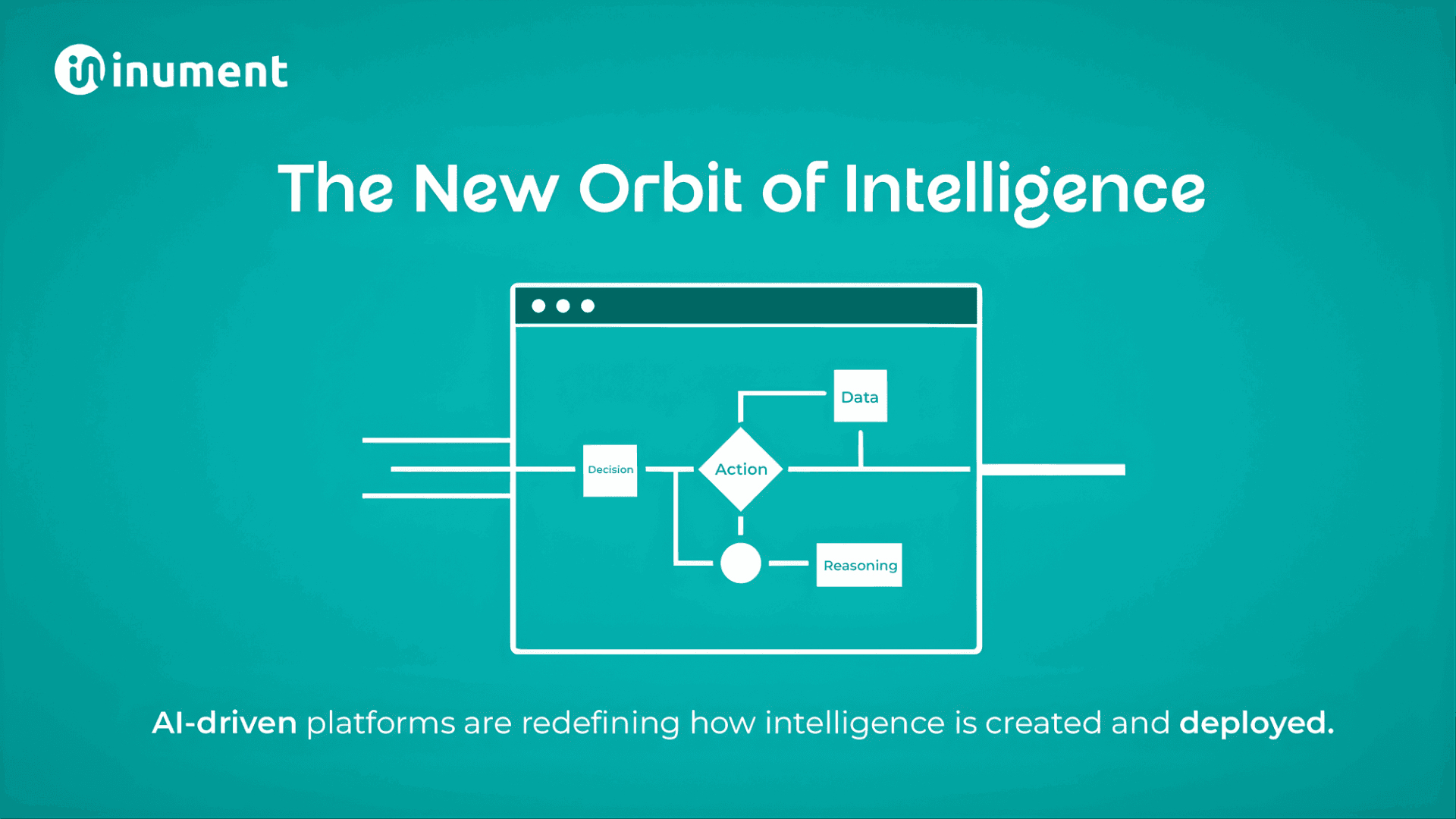 inument

The New Orbit of Intelligence

Data

Decision

Action

Reasoning

AI-driven platforms are redefining how intelligence is created and deployed.